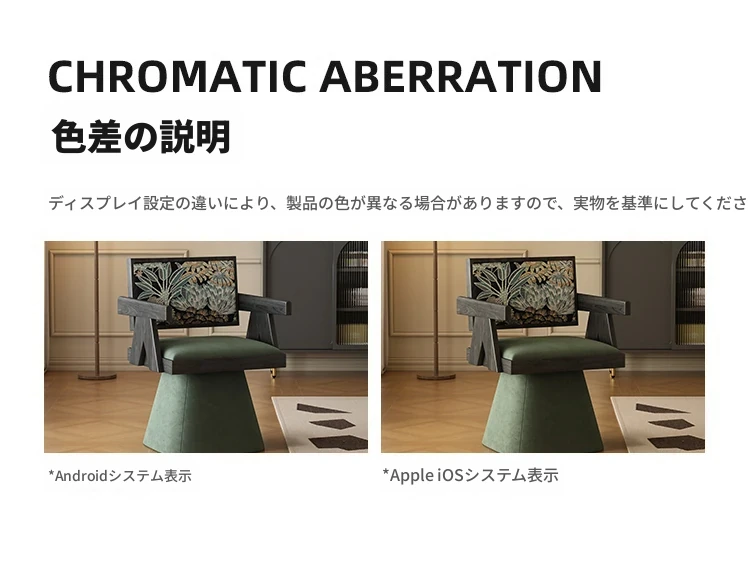 CHROMATIC ABERRATION
色差の説明

ディスプレイ設定の違いにより、製品の色が異なる場合がありますので、実物を基準にしてくださ

*Androidシステム表示

*Apple iOSシステム表示